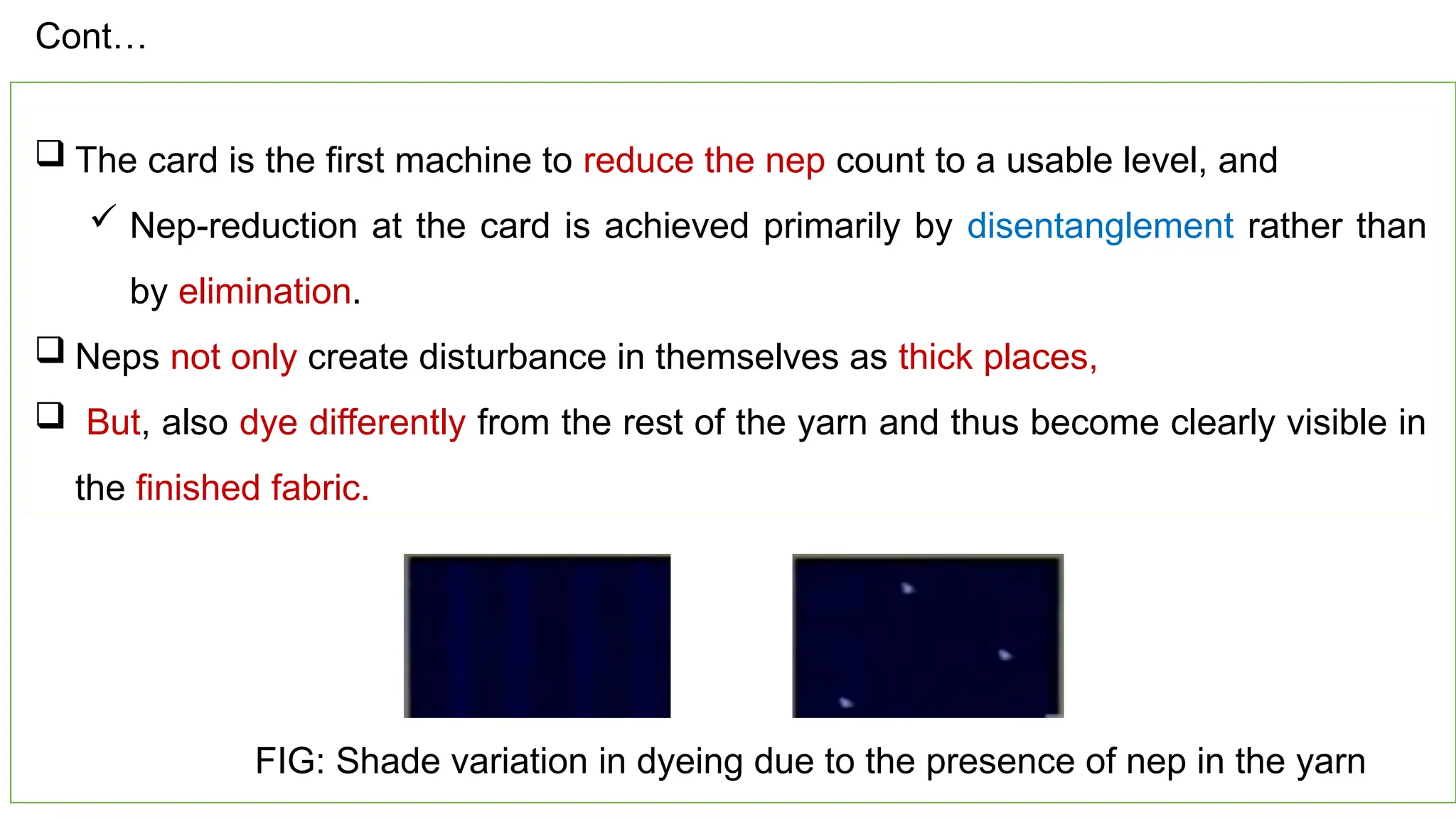 Cont…

❑ The card is the first machine to reduce the nep count to a usable level, and

✓ Nep-reduction at the card is achieved primarily by disentanglement rather than by elimination.

❑ Neps not only create disturbance in themselves as thick places,

❑ But, also dye differently from the rest of the yarn and thus become clearly visible in the finished fabric.

FIG: Shade variation in dyeing due to the presence of nep in the yarn